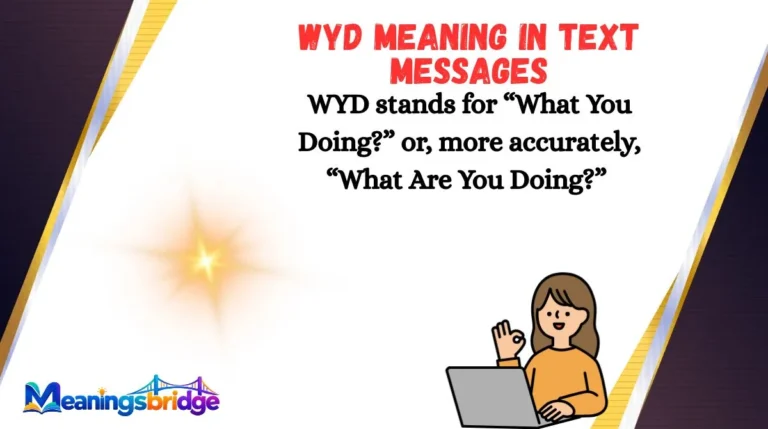 WYD MEANING IN TEXT MESSAGES

WYD stands for "What You Doing?" or, more accurately, "What Are You Doing?"

Meaningsbridge